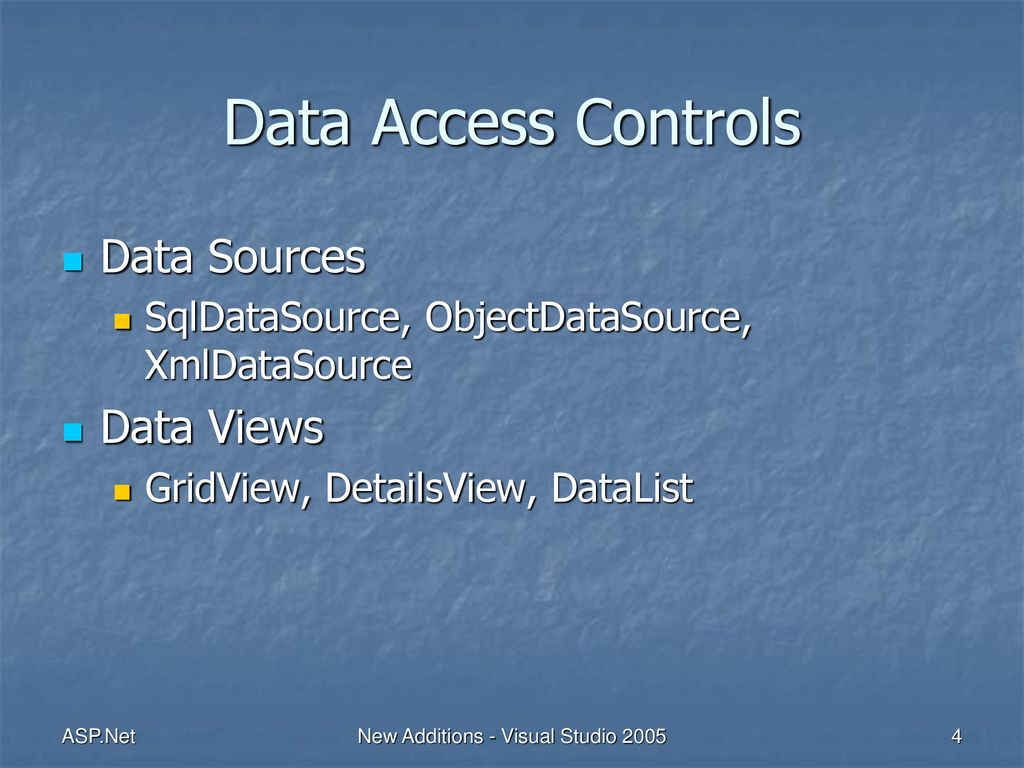 Data Access Controls

Data Sources

SqlDataSource, ObjectDataSource, XmlDataSource

Data Views

GridView, DetailsView, DataList

ASP.Net

New Additions - Visual Studio 2005

4